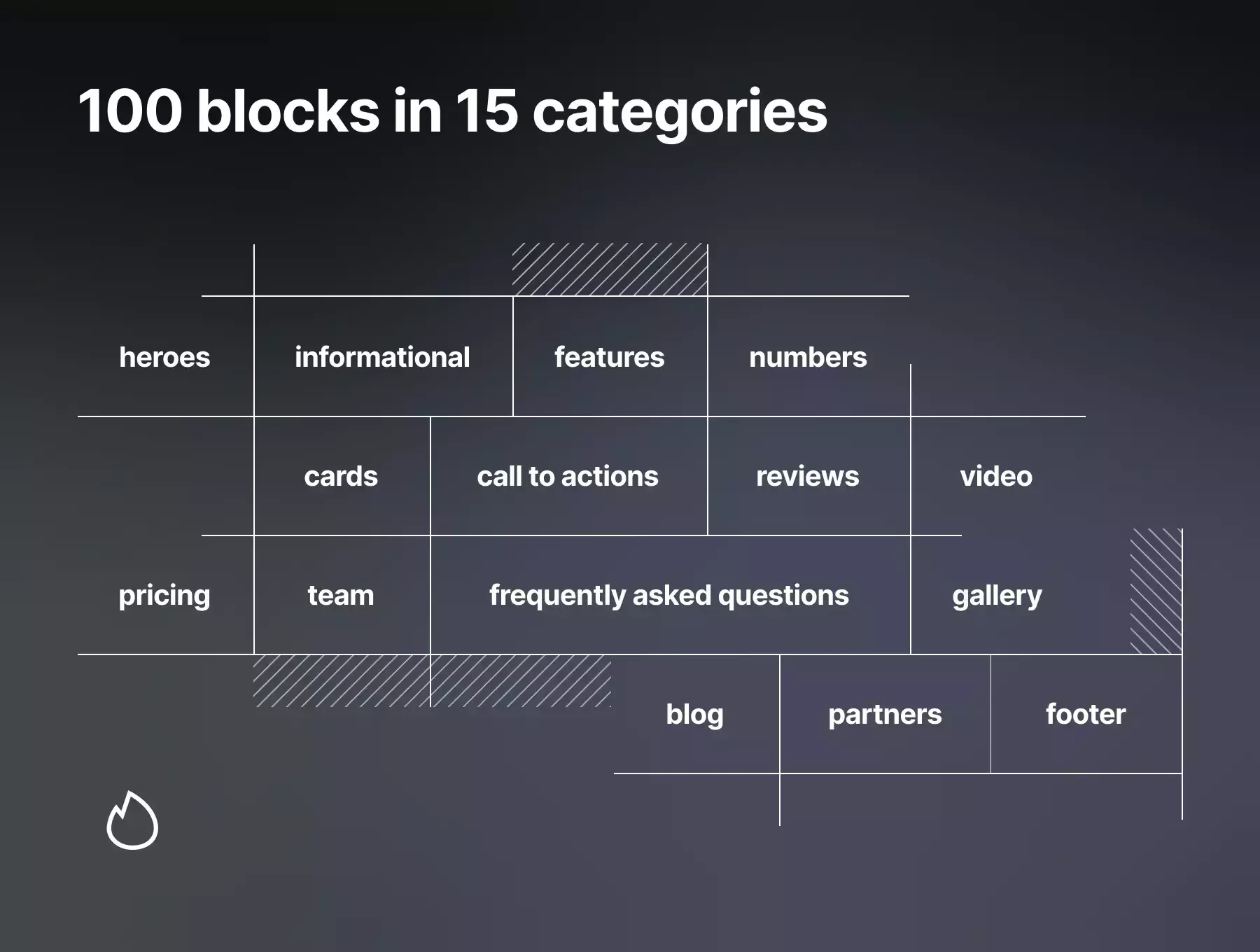 100 blocks in 15 categories

heroes
informational
features
numbers
cards
call to actions
reviews
video
pricing
team
frequently asked questions
gallery
blog
partners
footer